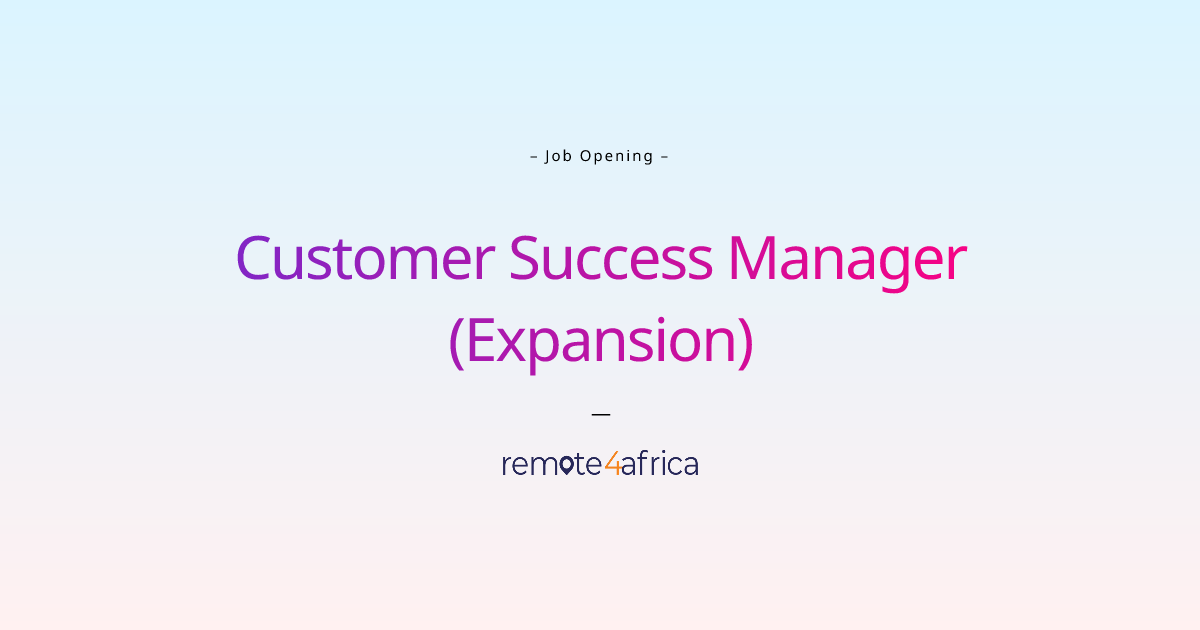 – Job Opening –

Customer Success Manager (Expansion)

—

remote4africa